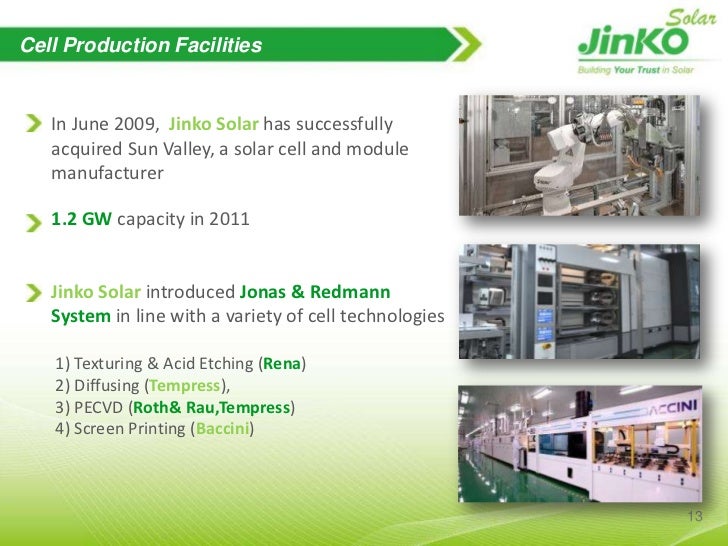 Cell Production Facilities

JinKO Solar
Building Your Trust in Solar

In June 2009, Jinko Solar has successfully acquired Sun Valley, a solar cell and module manufacturer

1.2 GW capacity in 2011

Jinko Solar introduced Jonas & Redmann System in line with a variety of cell technologies

1) Texturing & Acid Etching (Rena)
2) Diffusing (Tempress),
3) PECVD (Roth& Rau,Tempress)
4) Screen Printing (Baccini)

ACCINI

13